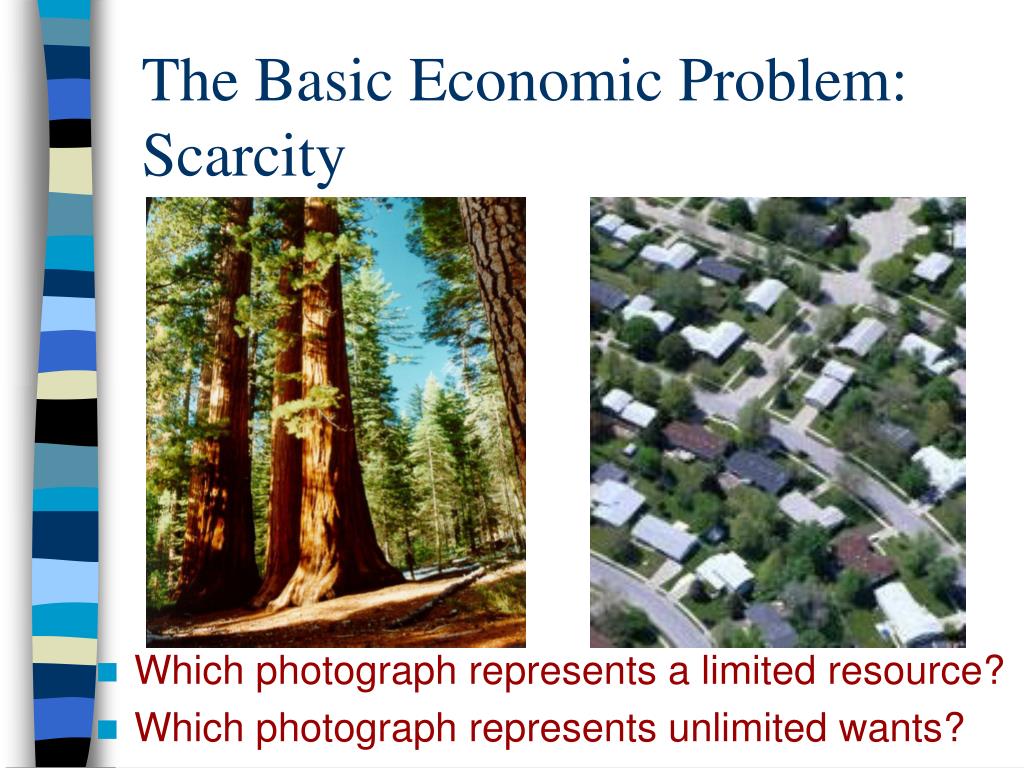 The Basic Economic Problem: Scarcity

Which photograph represents a limited resource?
Which photograph represents unlimited wants?